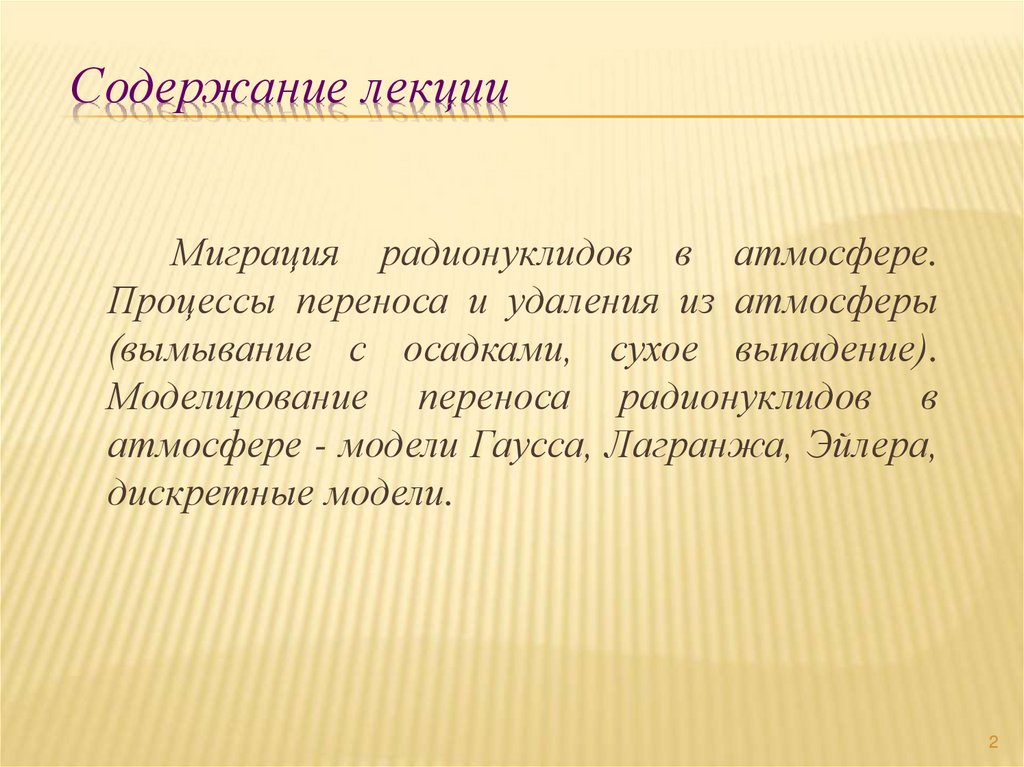 Содержание лекции

Миграция радионуклидов в атмосфере. Процессы переноса и удаления из атмосферы (вымывание с осадками, сухое выпадение). Моделирование переноса радионуклидов в атмосфере - модели Гаусса, Лагранжа, Эйлера, дискретные модели.

2